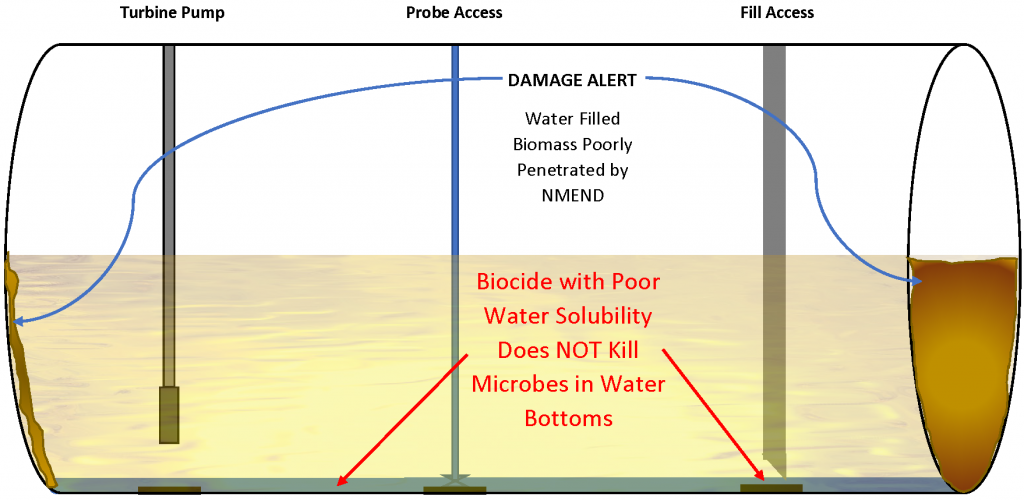 Turbine Pump

Probe Access

Fill Access

DAMAGE ALERT

Water Filled Biomass Poorly Penetrated by NMEND

Biocide with Poor Water Solubility Does NOT Kill Microbes in Water Bottoms